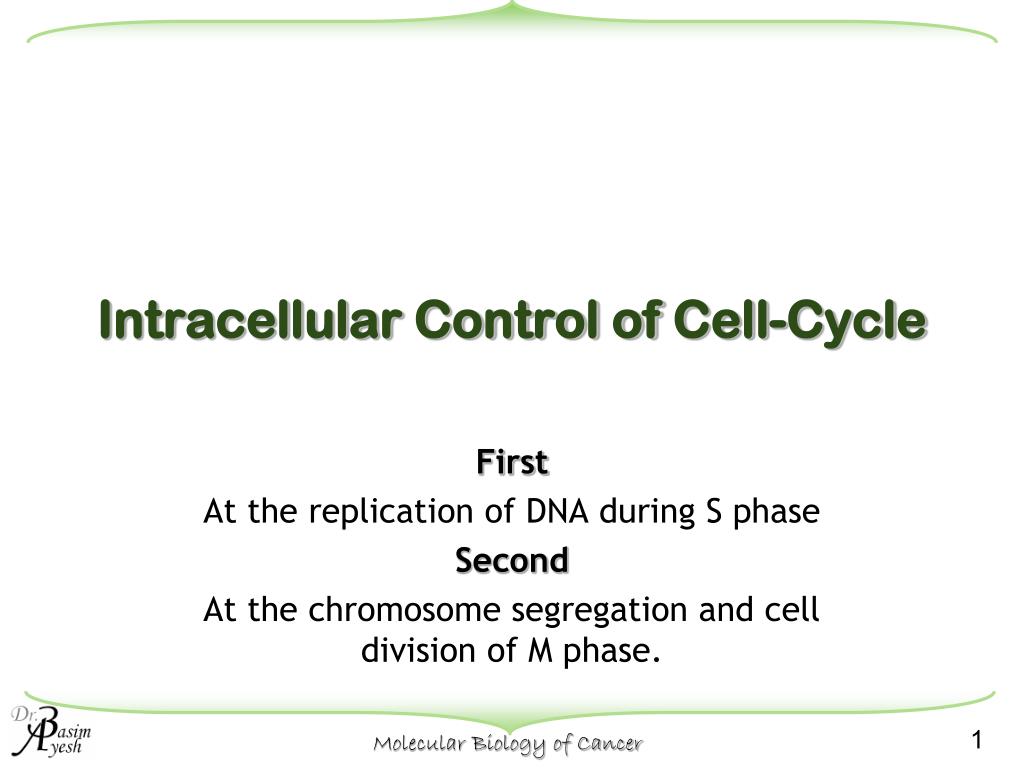 Intracellular Control of Cell-Cycle

First

At the replication of DNA during S phase

Second

At the chromosome segregation and cell division of M phase.

Dr. Basim Ayesh

Molecular Biology of Cancer

1